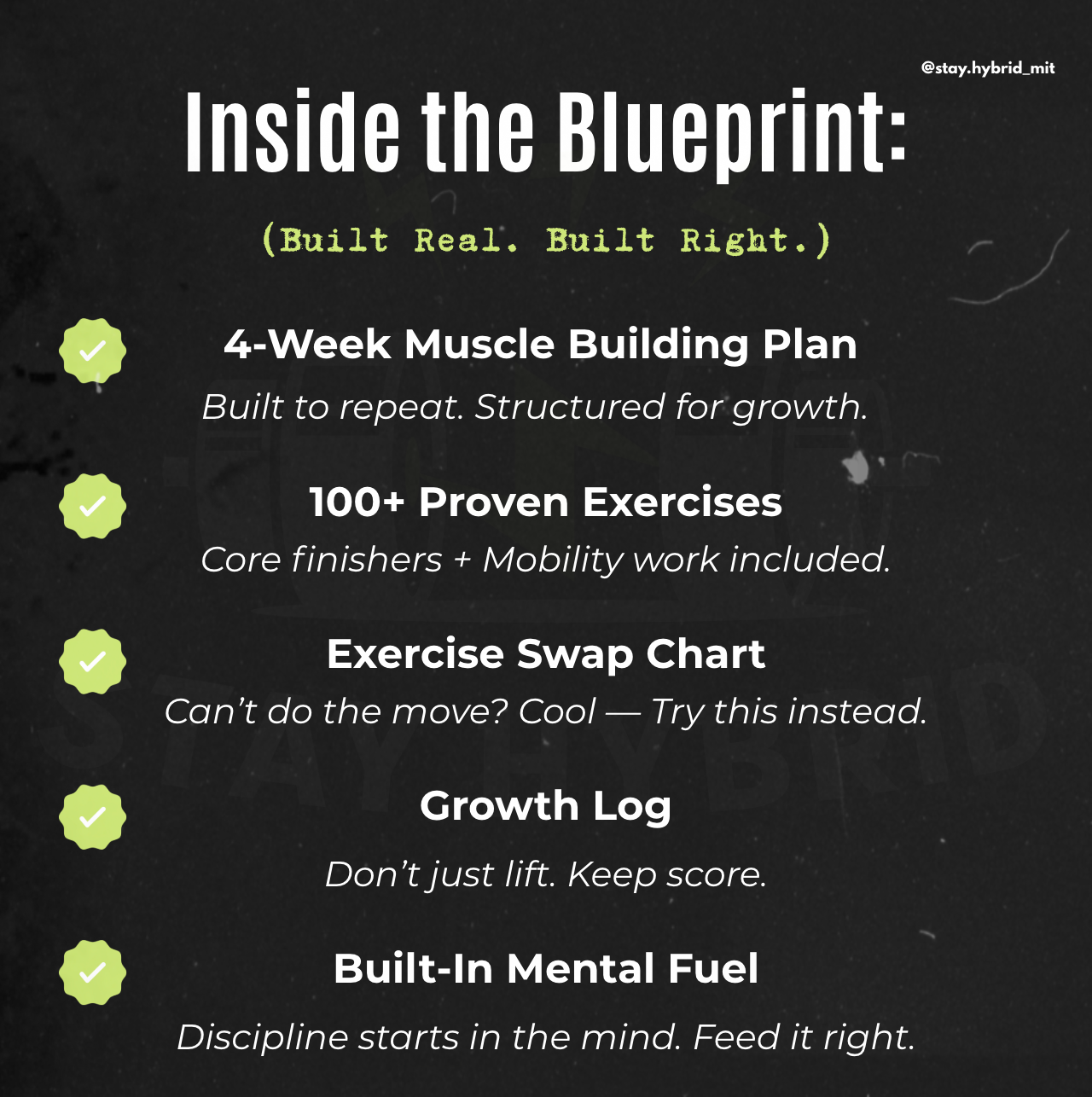 @stay.hybrid_mit

Inside the Blueprint:

(Built Real. Built Right.)

4-Week Muscle Building Plan

Built to repeat. Structured for growth.

100+ Proven Exercises

Core finishers + Mobility work included.

Exercise Swap Chart

Can't do the move? Cool — Try this instead.

Growth Log

Don't just lift. Keep score.

Built-In Mental Fuel

Discipline starts in the mind. Feed it right.